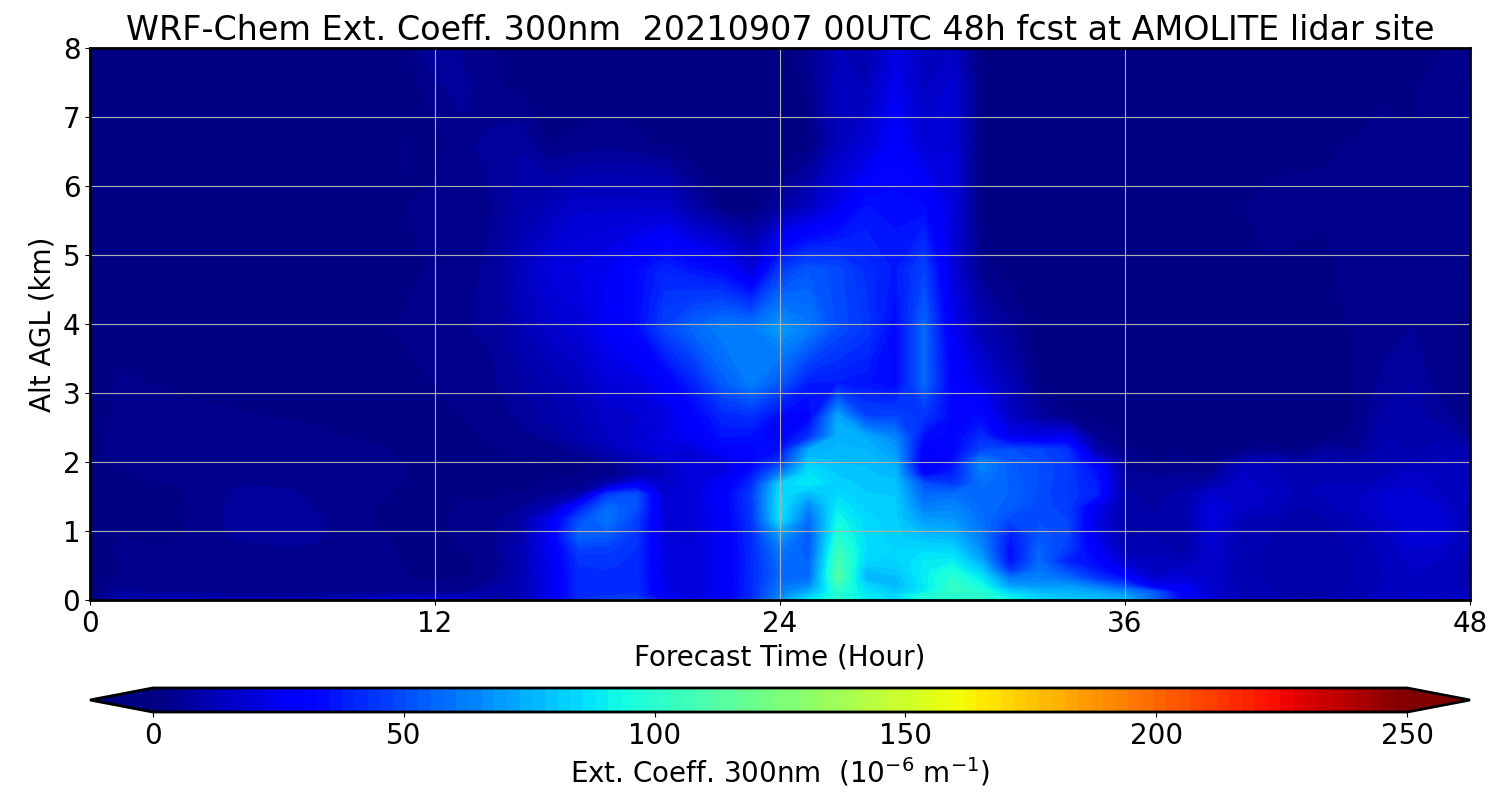 WRF-Chem Ext. Coeff. 300nm 20210907 00UTC 48h fcst at AMOLITE lidar site

Alt AGL (km)

8
7
6
5
4
3
2
1
0

0 12 24 36 48

Forecast Time (Hour)

0 50 100 150 200 250

Ext. Coeff. 300nm ($10^{-6}$ $m^{-1}$)